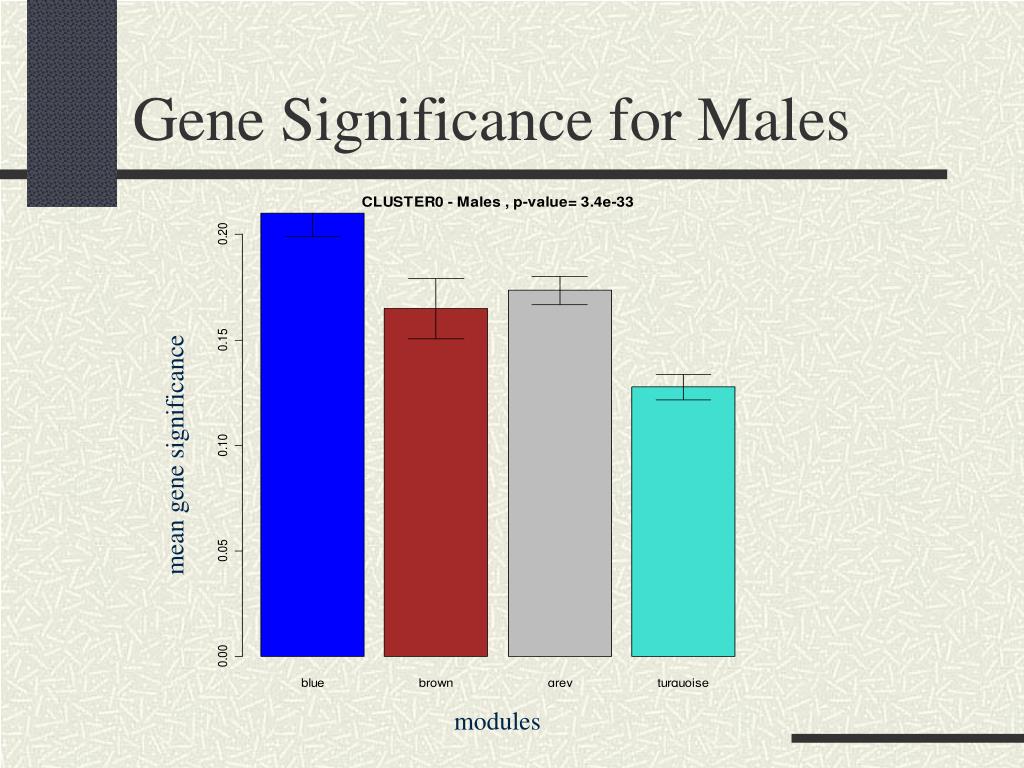 Gene Significance for Males

CLUSTER0 - Males , p-value= 3.4e-33

mean gene significance

0.20
0.15
0.10
0.05
0.00

blue
brown
grey
turquoise

modules